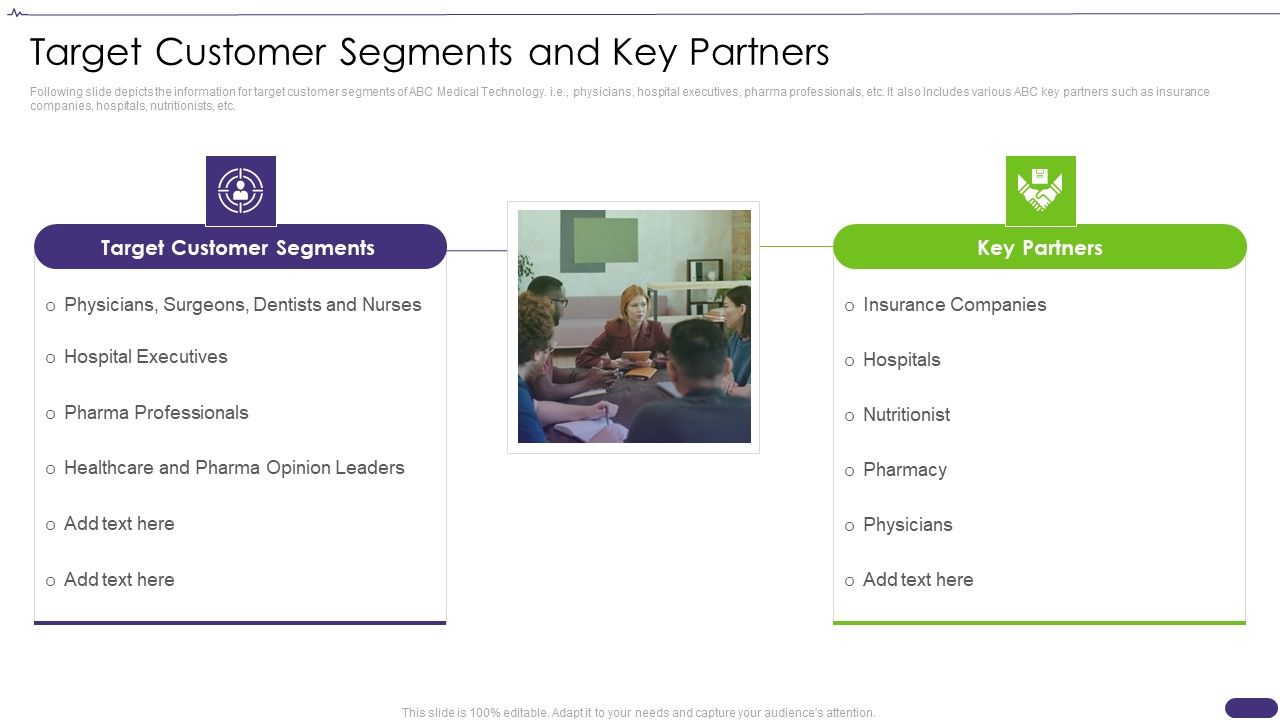 Target Customer Segments and Key Partners

Following slide depicts the information for target customer segments of ABC Medical Technology. i.e., physicians, hospital executives, pharma professionals, etc. It also Includes various ABC key partners such as insurance companies, hospitals, nutritionists, etc.

Target Customer Segments

o Physicians, Surgeons, Dentists and Nurses

o Hospital Executives

o Pharma Professionals

o Healthcare and Pharma Opinion Leaders

o Add text here

o Add text here

Key Partners

o Insurance Companies

o Hospitals

o Nutritionist

o Pharmacy

o Physicians

o Add text here

This slide is 100% editable. Adapt it to your needs and capture your audience's attention.